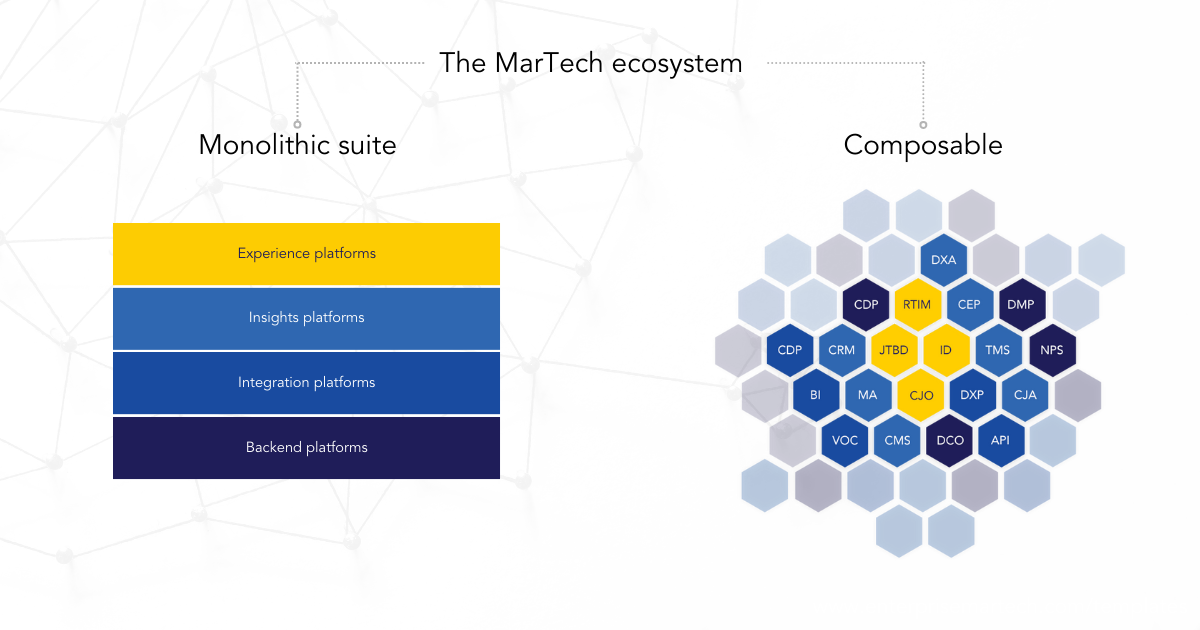 The MarTech ecosystem

Monolithic suite

Experience platforms

Insights platforms

Integration platforms

Backend platforms

Composable

DXA

CDP RTIM CEP DMP

CDP CRM JTBD ID TMS NPS

BI MA CJO DXP CJA

VOC CMS DCO API